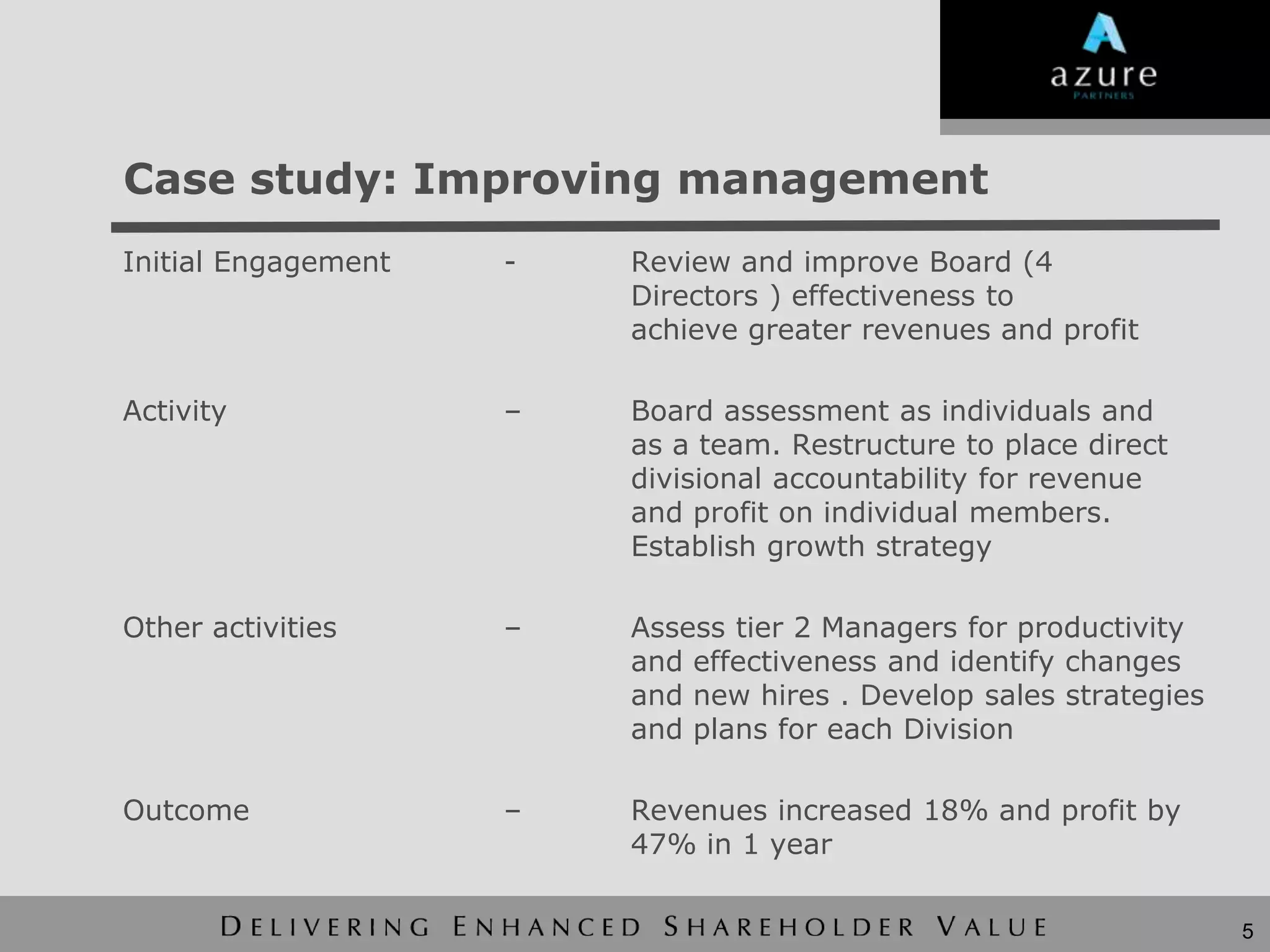 azure
PARTNERS

Case study: Improving management

Initial Engagement - Review and improve Board (4 Directors ) effectiveness to achieve greater revenues and profit

Activity – Board assessment as individuals and as a team. Restructure to place direct divisional accountability for revenue and profit on individual members. Establish growth strategy

Other activities – Assess tier 2 Managers for productivity and effectiveness and identify changes and new hires . Develop sales strategies and plans for each Division

Outcome – Revenues increased 18% and profit by 47% in 1 year

DELIVERING ENHANCED SHAREHOLDER VALUE

5